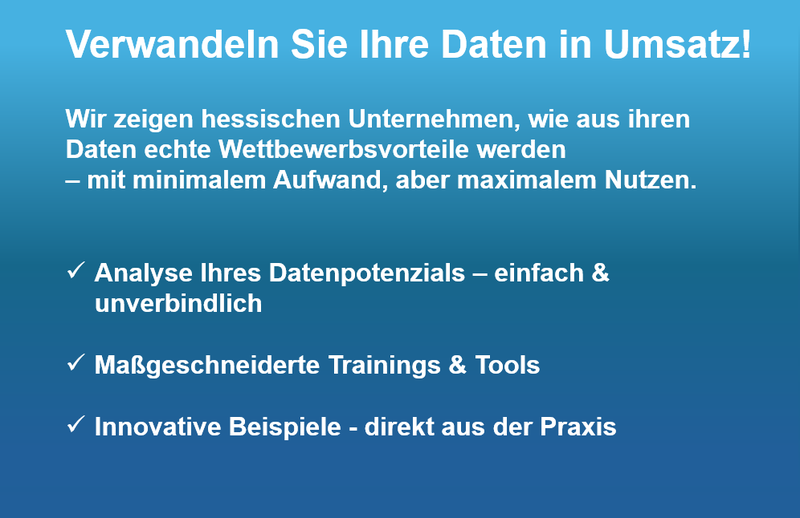 Verwandeln Sie Ihre Daten in Umsatz!

Wir zeigen hessischen Unternehmen, wie aus ihren Daten echte Wettbewerbsvorteile werden
– mit minimalem Aufwand, aber maximalem Nutzen.

✓ Analyse Ihres Datenpotenzials – einfach & unverbindlich

✓ Maßgeschneiderte Trainings & Tools

✓ Innovative Beispiele - direkt aus der Praxis